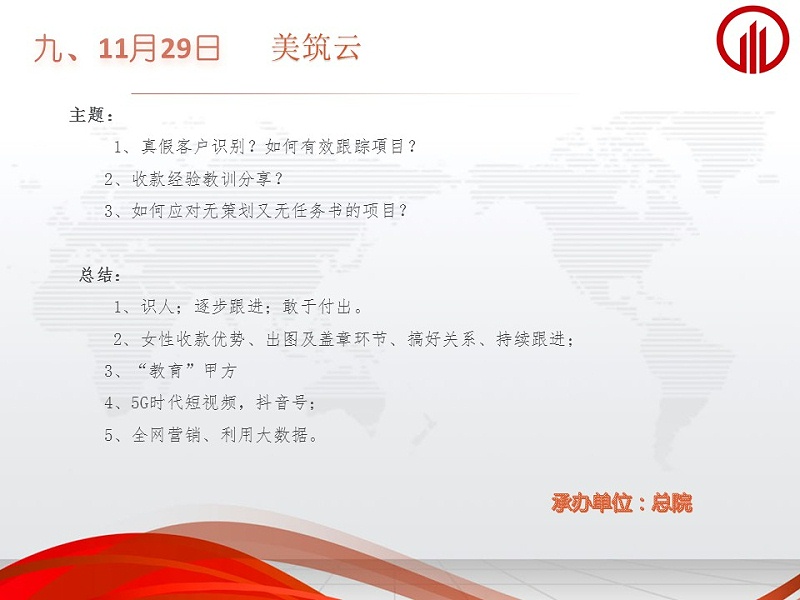 九、11月29日　　美筑云

主题：

1、真假客户识别？如何有效跟踪项目？

2、收款经验教训分享？

3、如何应对无策划又无任务书的项目？

总结：

1、识人；逐步跟进；敢于付出。

2、女性收款优势、出图及盖章环节、搞好关系、持续跟进；

3、“教育”甲方

4、5G时代短视频，抖音号；

5、全网营销、利用大数据。

承办单位：总院